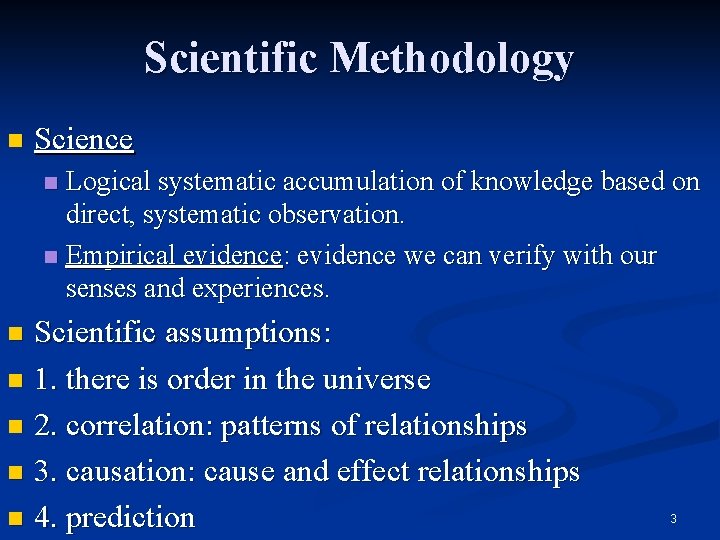 Scientific Methodology

Science

Logical systematic accumulation of knowledge based on direct, systematic observation.

Empirical evidence: evidence we can verify with our senses and experiences.

Scientific assumptions:

1. there is order in the universe

2. correlation: patterns of relationships

3. causation: cause and effect relationships

4. prediction

3